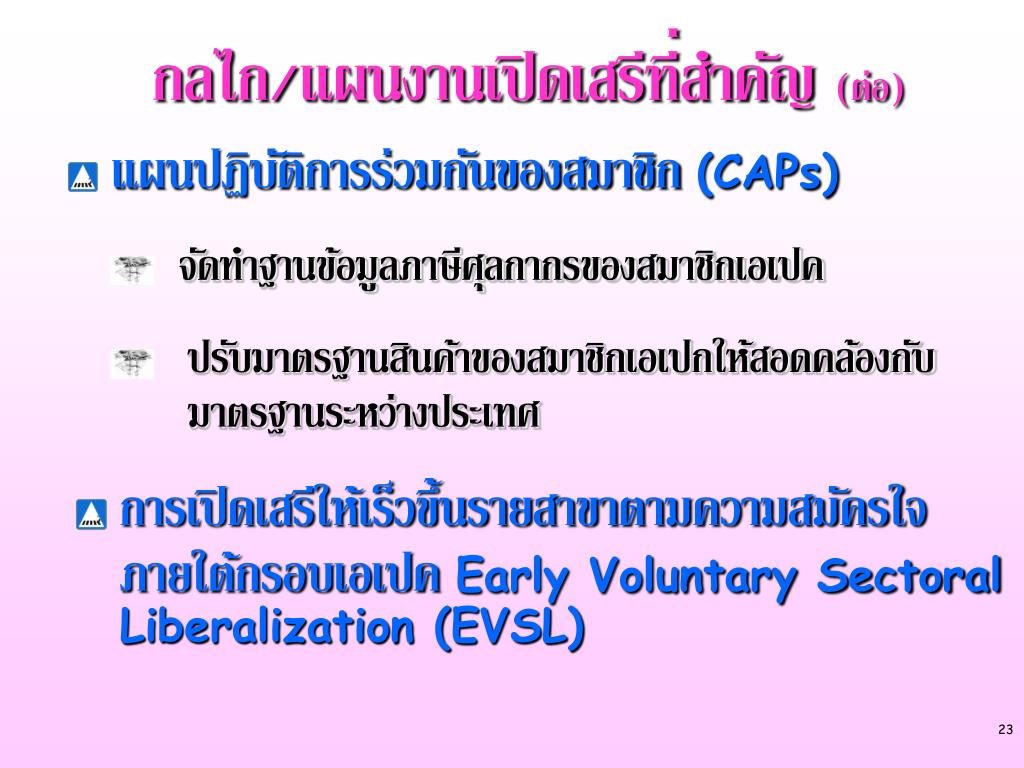 กลไก/แผนงานเปิดเสรีที่สำคัญ (ต่อ)

แผนปฏิบัติการร่วมกันของสมาชิก (CAPs)

จัดทำฐานข้อมูลภาษีศุลกากรของสมาชิกเอเปค

ปรับมาตรฐานสินค้าของสมาชิกเอเปกให้สอดคล้องกับมาตรฐานระหว่างประเทศ

การเปิดเสรีให้เร็วขึ้นรายสาขาตามความสมัครใจภายใต้กรอบเอเปค Early Voluntary Sectoral Liberalization (EVSL)

23